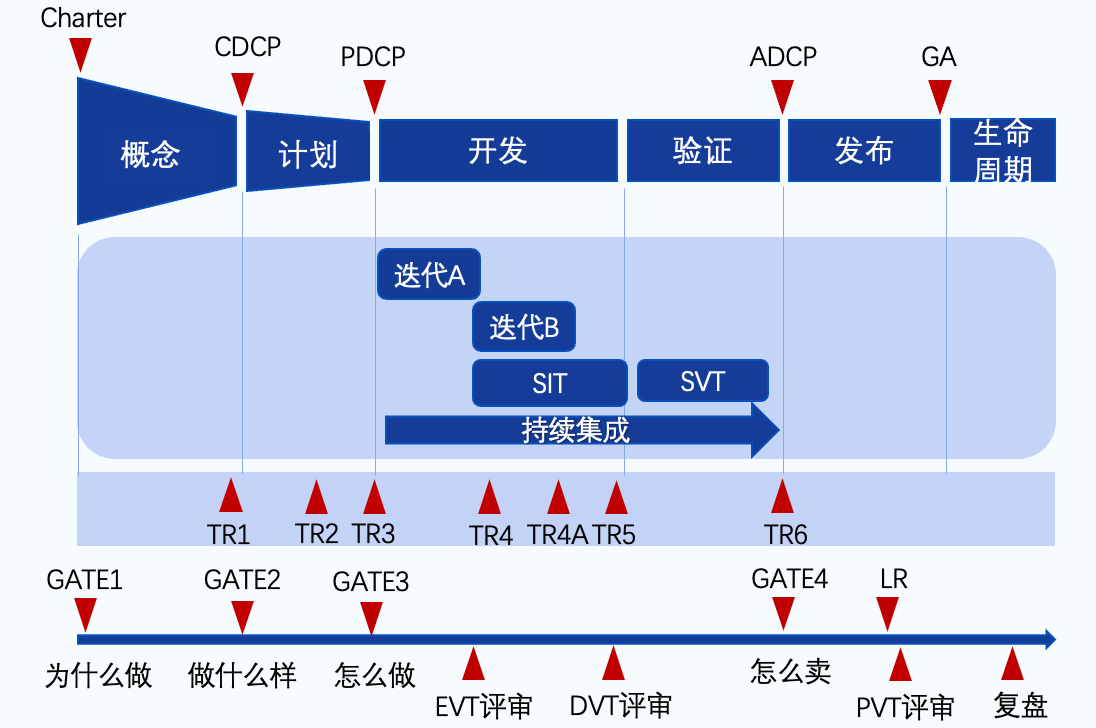 Charter

CDCP

PDCP

ADCP

GA

概念

计划

开发

验证

发布

生命周期

迭代A

迭代B

SIT

SVT

持续集成

TR1 TR2 TR3 TR4 TR4A TR5 TR6

GATE1 GATE2 GATE3 GATE4 LR

为什么做

做什么样

怎么做

EVT评审

DVT评审

怎么卖

PVT评审

复盘